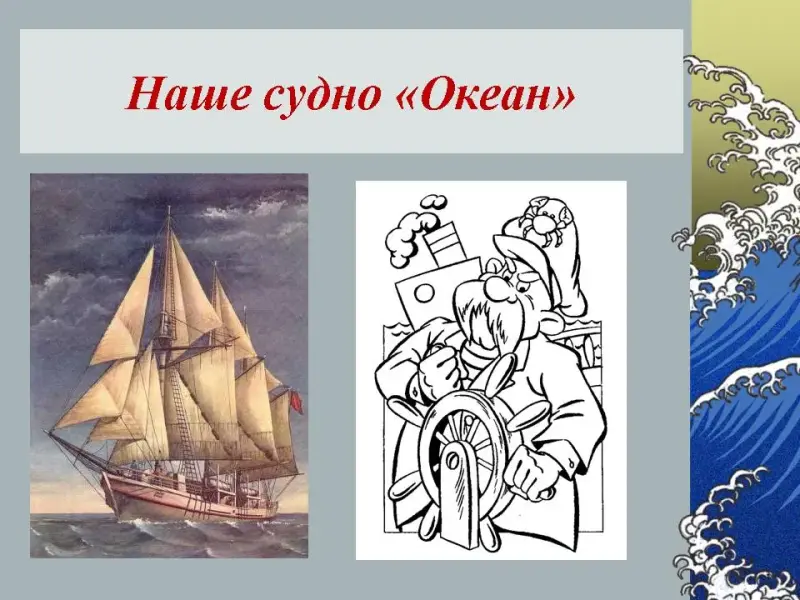 Наше судно «Океан»